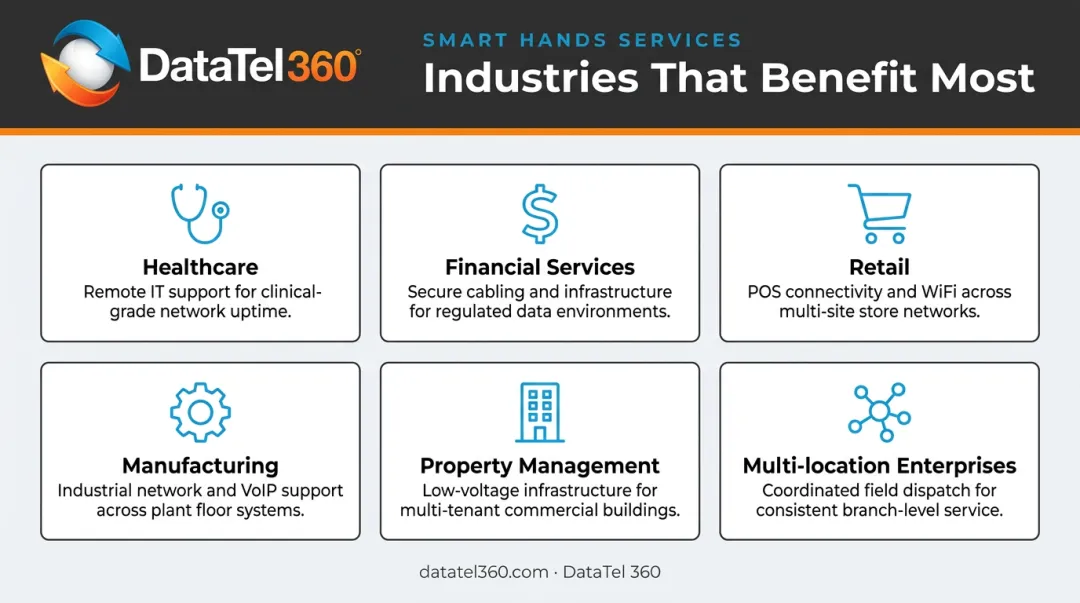 DataTel360°

SMART HANDS SERVICES

Industries That Benefit Most

Healthcare
Remote IT support for clinical-grade network uptime.

Financial Services
Secure cabling and infrastructure for regulated data environments.

Retail
POS connectivity and WiFi across multi-site store networks.

Manufacturing
Industrial network and VoIP support across plant floor systems.

Property Management
Low-voltage infrastructure for multi-tenant commercial buildings.

Multi-location Enterprises
Coordinated field dispatch for consistent branch-level service.

datatel360.com · DataTel 360